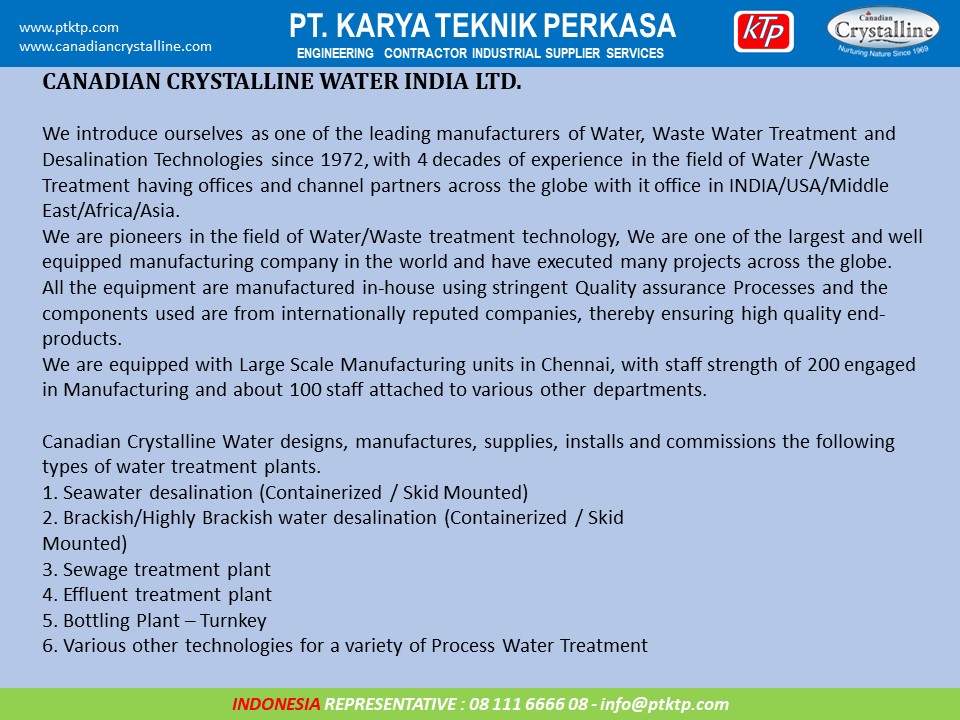 www.ptktp.com
www.canadiancrystalline.com

PT. KARYA TEKNIK PERKASA
ENGINEERING CONTRACTOR INDUSTRIAL SUPPLIER SERVICES

KTP

Canadian Crystalline
Nurturing Nature Since 1969

CANADIAN CRYSTALLINE WATER INDIA LTD.

We introduce ourselves as one of the leading manufacturers of Water, Waste Water Treatment and Desalination Technologies since 1972, with 4 decades of experience in the field of Water /Waste Treatment having offices and channel partners across the globe with it office in INDIA/USA/Middle East/Africa/Asia.
We are pioneers in the field of Water/Waste treatment technology, We are one of the largest and well equipped manufacturing company in the world and have executed many projects across the globe. All the equipment are manufactured in-house using stringent Quality assurance Processes and the components used are from internationally reputed companies, thereby ensuring high quality end-products.
We are equipped with Large Scale Manufacturing units in Chennai, with staff strength of 200 engaged in Manufacturing and about 100 staff attached to various other departments.

Canadian Crystalline Water designs, manufactures, supplies, installs and commissions the following types of water treatment plants.
1. Seawater desalination (Containerized / Skid Mounted)
2. Brackish/Highly Brackish water desalination (Containerized / Skid Mounted)
3. Sewage treatment plant
4. Effluent treatment plant
5. Bottling Plant – Turnkey
6. Various other technologies for a variety of Process Water Treatment

INDONESIA REPRESENTATIVE : 08 111 6666 08 - info@ptktp.com